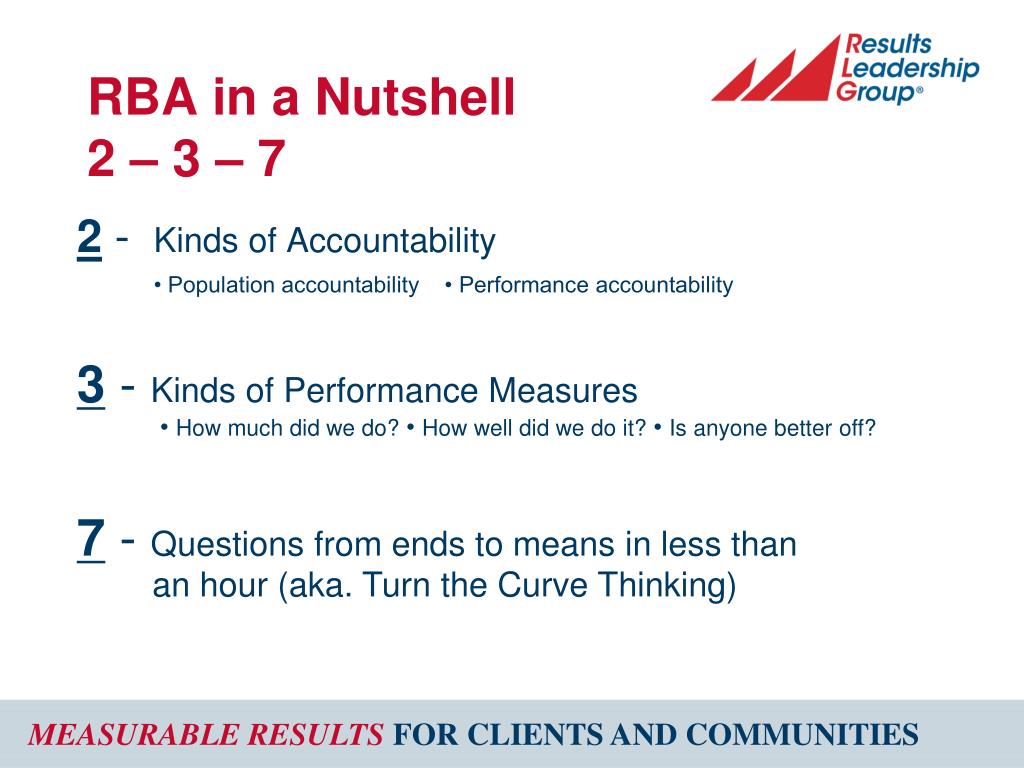 RBA in a Nutshell
2 – 3 – 7

Results Leadership Group®

2 - Kinds of Accountability
• Population accountability • Performance accountability

3 - Kinds of Performance Measures
• How much did we do? • How well did we do it? • Is anyone better off?

7 - Questions from ends to means in less than an hour (aka. Turn the Curve Thinking)

MEASURABLE RESULTS FOR CLIENTS AND COMMUNITIES